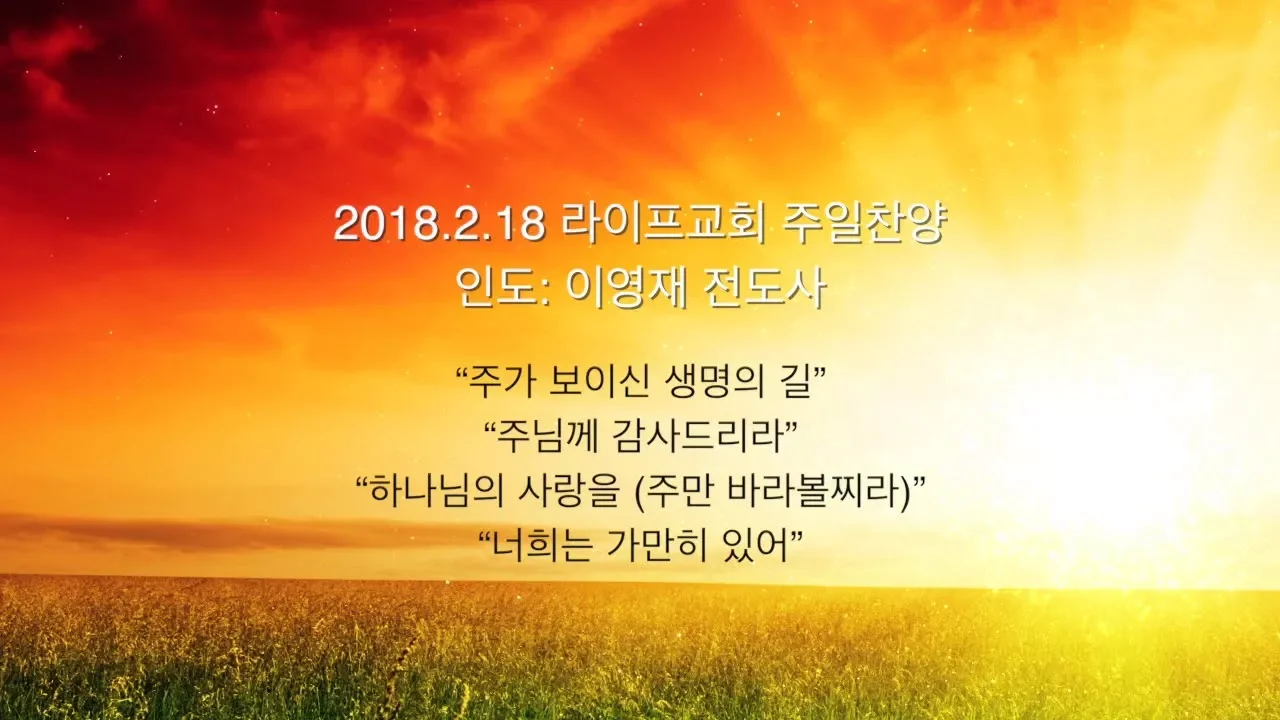 2018.2.18 라이프교회 주일찬양
인도: 이영재 전도사

“주가 보이신 생명의 길”
“주님께 감사드리라”
“하나님의 사랑을 (주만 바라볼찌라)”
“너희는 가만히 있어”